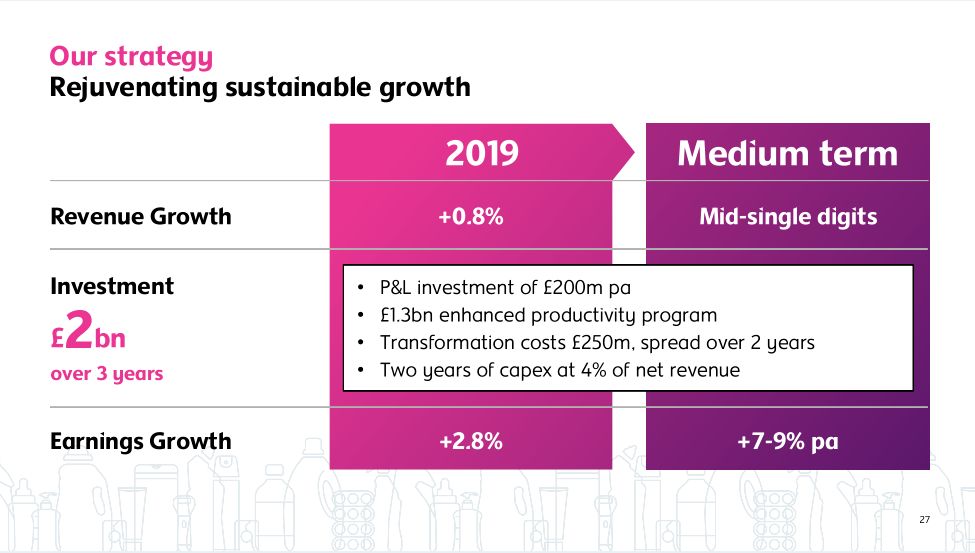 Our strategy
Rejuvenating sustainable growth

| | 2019 | Medium term |
|---|---|---|
| Revenue Growth | +0.8% | Mid-single digits |
| Investment £2bn over 3 years | • P&L investment of £200m pa • £1.3bn enhanced productivity program • Transformation costs £250m, spread over 2 years • Two years of capex at 4% of net revenue | |
| Earnings Growth | +2.8% | +7-9% pa |

27